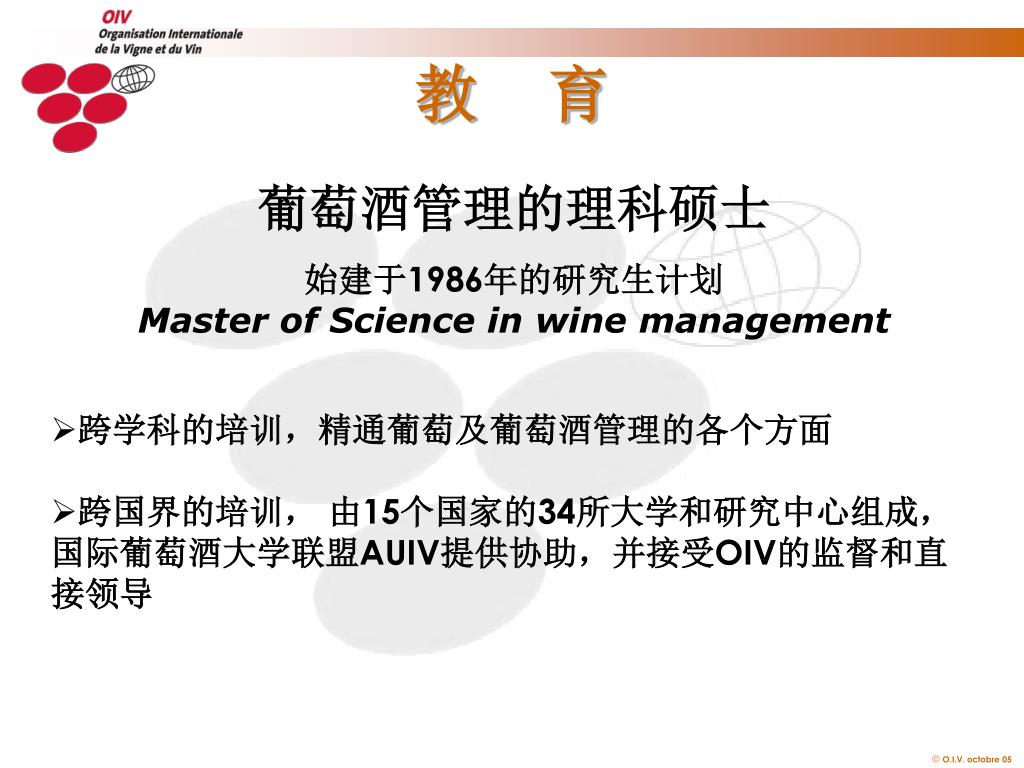 OIV
Organisation Internationale
de la Vigne et du Vin

教 育

葡萄酒管理的理科硕士

始建于1986年的研究生计划
Master of Science in wine management

➢跨学科的培训，精通葡萄及葡萄酒管理的各个方面

➢跨国界的培训， 由15个国家的34所大学和研究中心组成，国际葡萄酒大学联盟AUIV提供协助，并接受OIV的监督和直接领导

© O.I.V. octobre 05